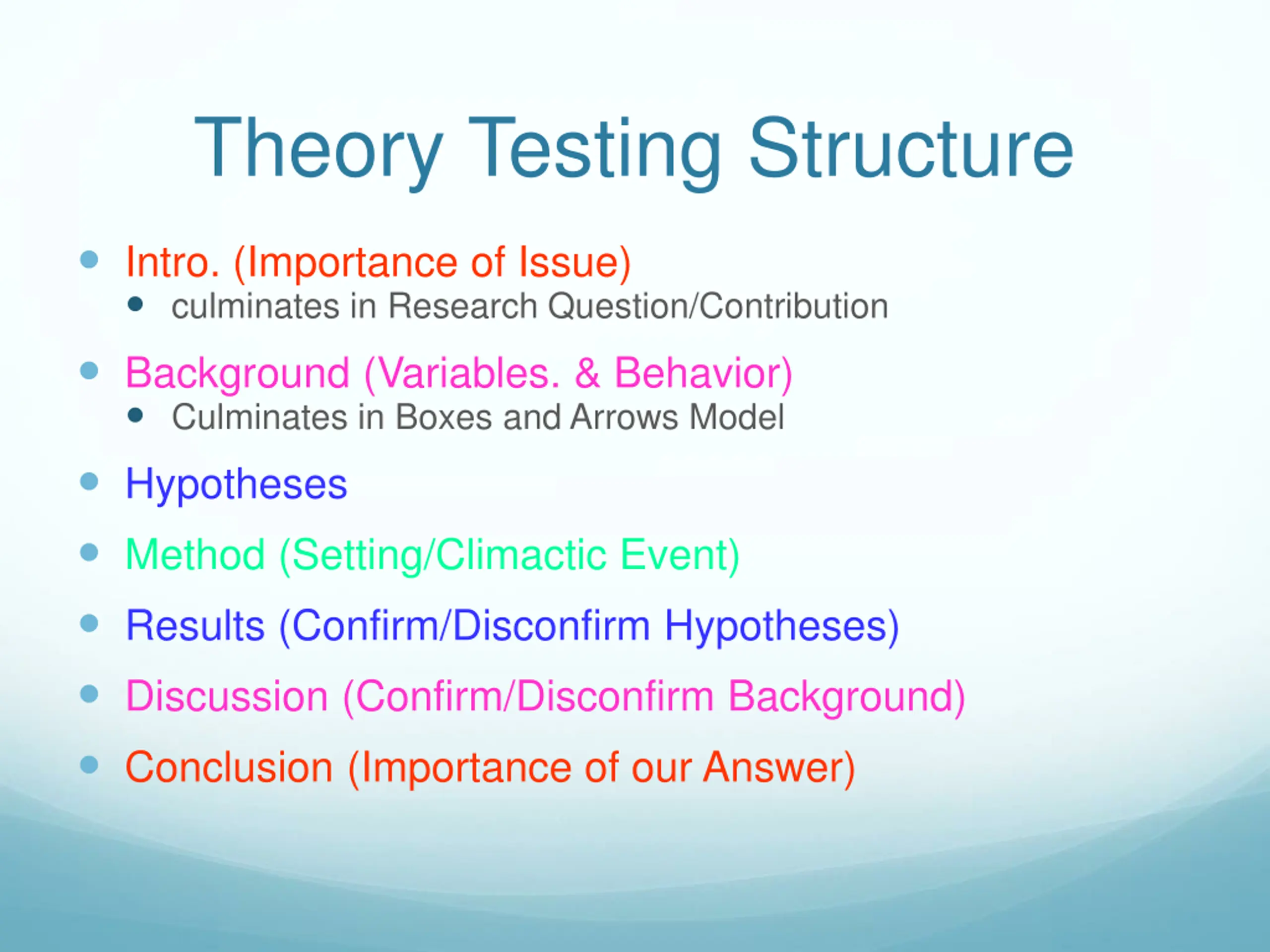 Theory Testing Structure

- Intro. (Importance of Issue)
  - culminates in Research Question/Contribution
- Background (Variables. & Behavior)
  - Culminates in Boxes and Arrows Model
- Hypotheses
- Method (Setting/Climactic Event)
- Results (Confirm/Disconfirm Hypotheses)
- Discussion (Confirm/Disconfirm Background)
- Conclusion (Importance of our Answer)